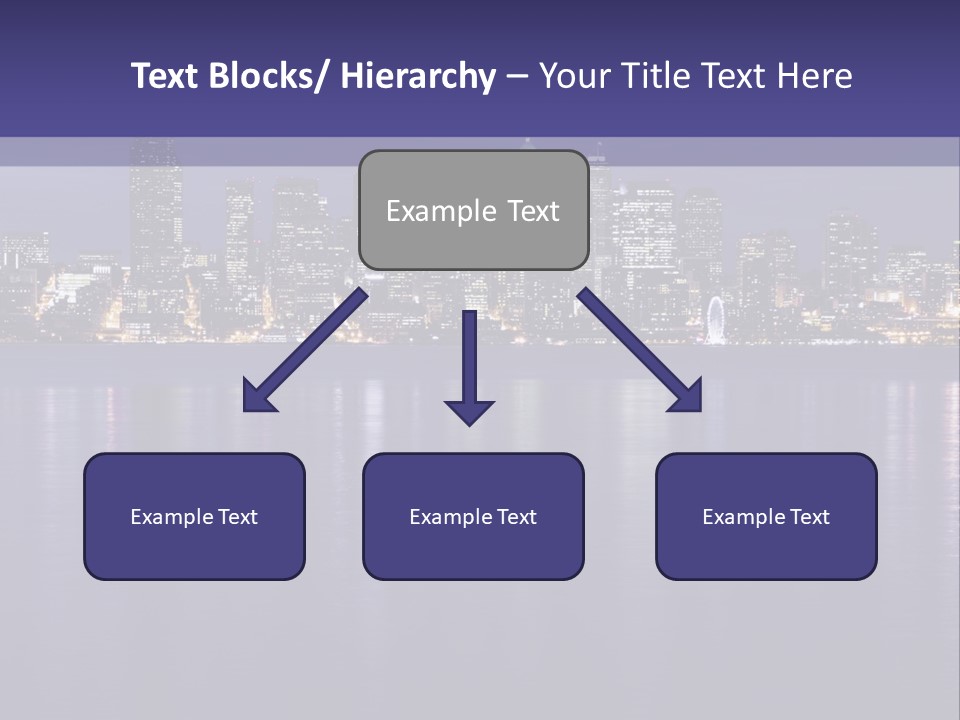 Text Blocks/ Hierarchy – Your Title Text Here

Example Text

Example Text

Example Text

Example Text